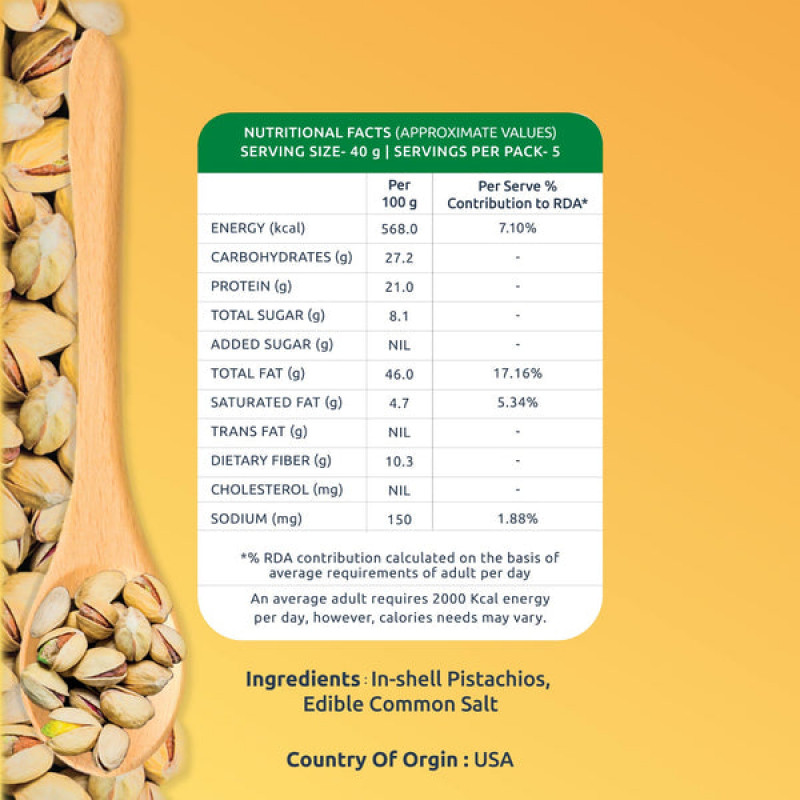 NUTRITIONAL FACTS (APPROXIMATE VALUES)
SERVING SIZE- 40 g | SERVINGS PER PACK- 5

| | Per 100 g | Per Serve % Contribution to RDA* |
|---|---|---|
| ENERGY (kcal) | 568.0 | 7.10% |
| CARBOHYDRATES (g) | 27.2 | - |
| PROTEIN (g) | 21.0 | - |
| TOTAL SUGAR (g) | 8.1 | - |
| ADDED SUGAR (g) | NIL | - |
| TOTAL FAT (g) | 46.0 | 17.16% |
| SATURATED FAT (g) | 4.7 | 5.34% |
| TRANS FAT (g) | NIL | - |
| DIETARY FIBER (g) | 10.3 | - |
| CHOLESTEROL (mg) | NIL | - |
| SODIUM (mg) | 150 | 1.88% |

*% RDA contribution calculated on the basis of average requirements of adult per day

An average adult requires 2000 Kcal energy per day, however, calories needs may vary.

Ingredients : In-shell Pistachios, Edible Common Salt

Country Of Orgin : USA